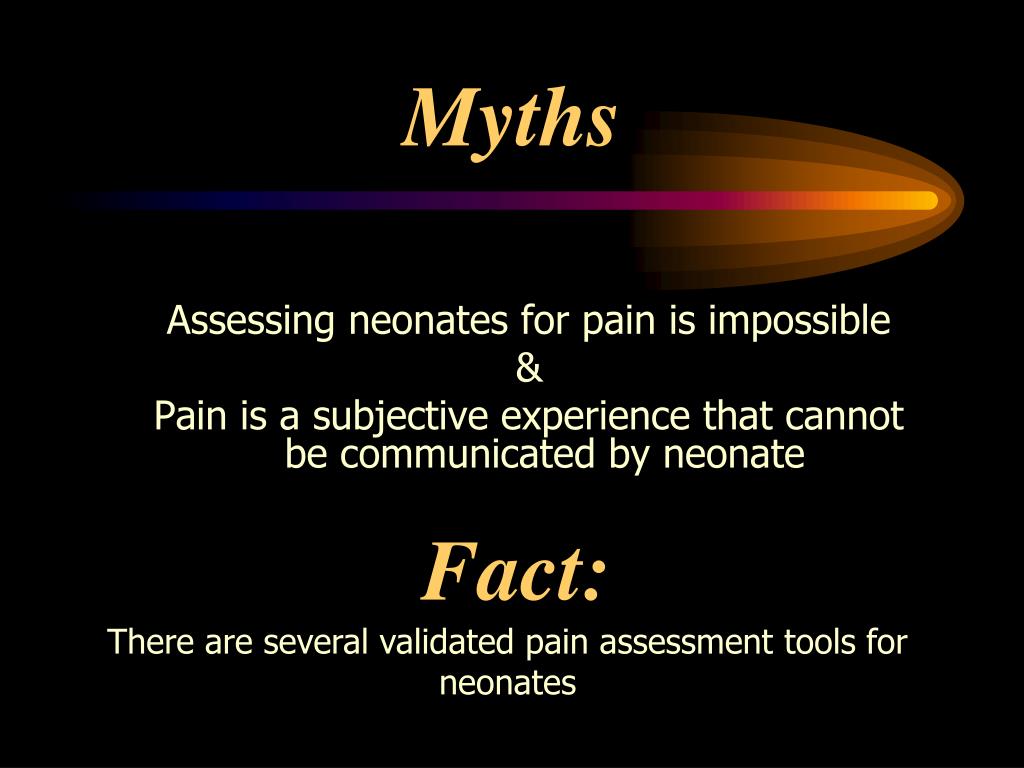 Myths

Assessing neonates for pain is impossible
&
Pain is a subjective experience that cannot be communicated by neonate

Fact:

There are several validated pain assessment tools for neonates